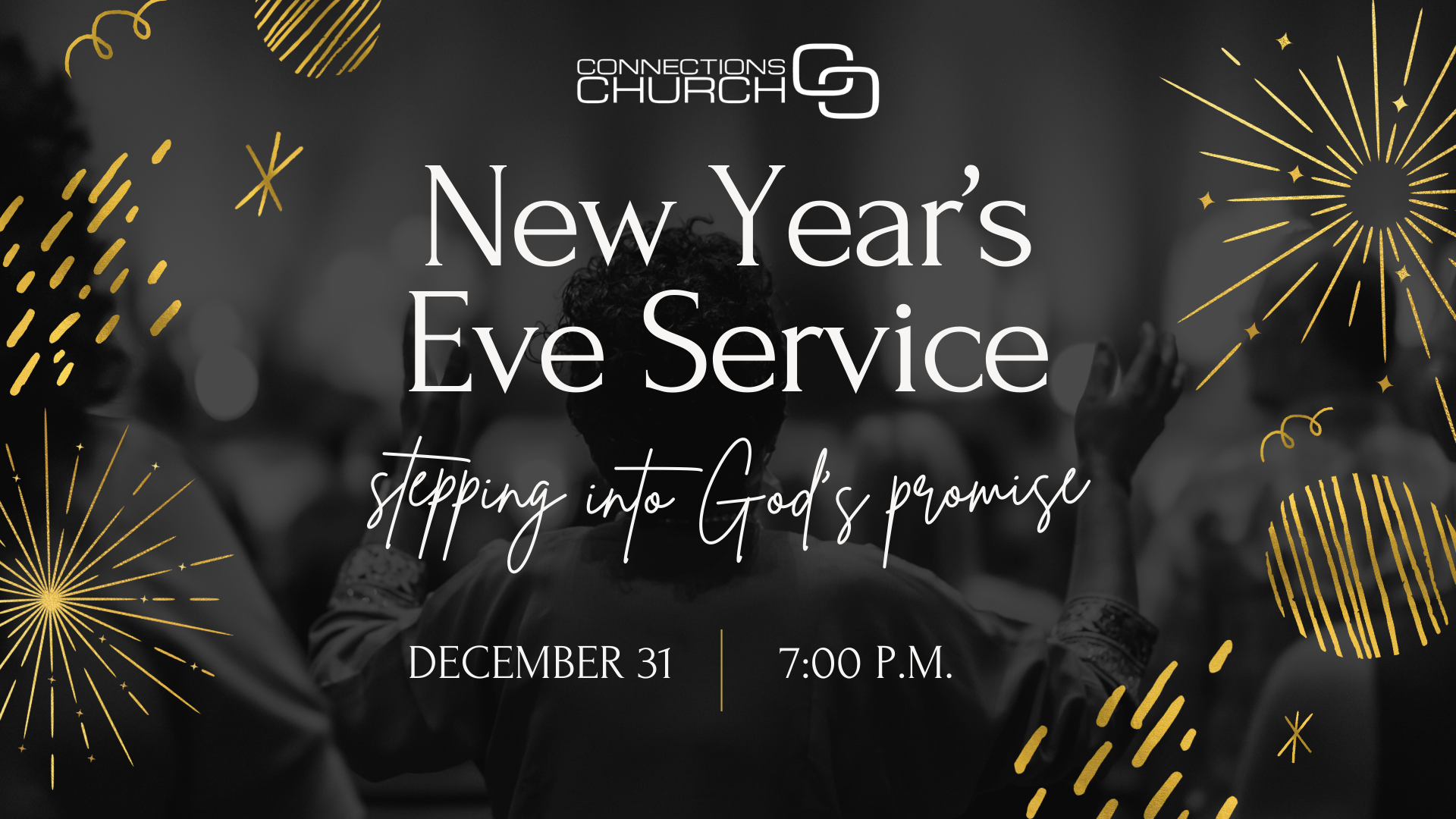 CONNECTIONS CHURCH

New Year's Eve Service

stepping into God's promise

DECEMBER 31 | 7:00 P.M.